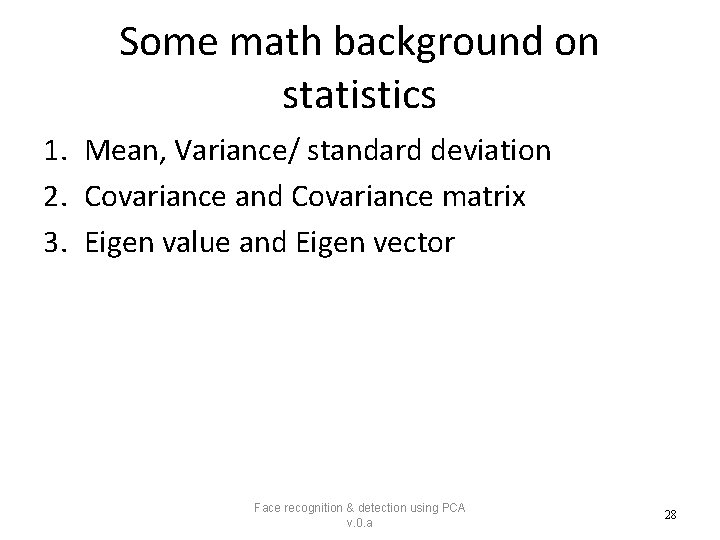 Some math background on statistics

1. Mean, Variance/ standard deviation
2. Covariance and Covariance matrix
3. Eigen value and Eigen vector

Face recognition & detection using PCA v.0.a

28